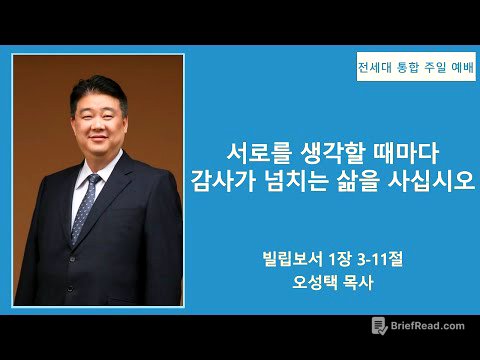 전세대 통합 주일 예배

서로를 생각할 때마다
감사가 넘치는 삶을 사십시오

빌립보서 1장 3-11절
오성택 목사

BriefRead.com